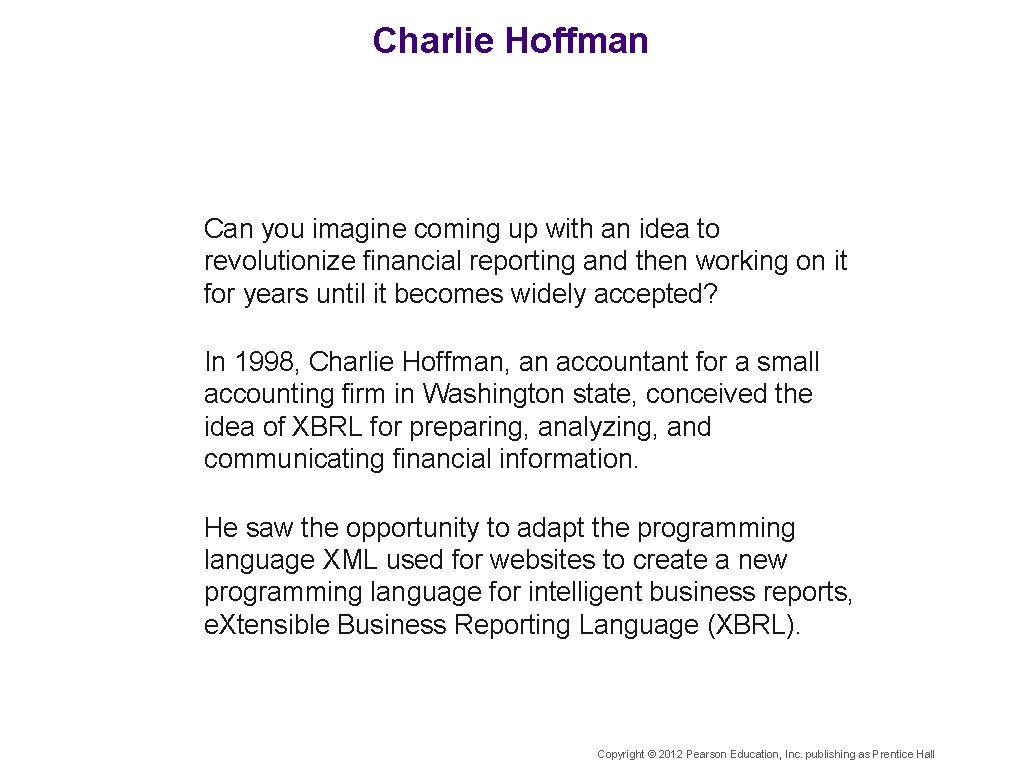 Charlie Hoffman

Can you imagine coming up with an idea to revolutionize financial reporting and then working on it for years until it becomes widely accepted?

In 1998, Charlie Hoffman, an accountant for a small accounting firm in Washington state, conceived the idea of XBRL for preparing, analyzing, and communicating financial information.

He saw the opportunity to adapt the programming language XML used for websites to create a new programming language for intelligent business reports, eXtensible Business Reporting Language (XBRL).

Copyright © 2012 Pearson Education, Inc. publishing as Prentice Hall